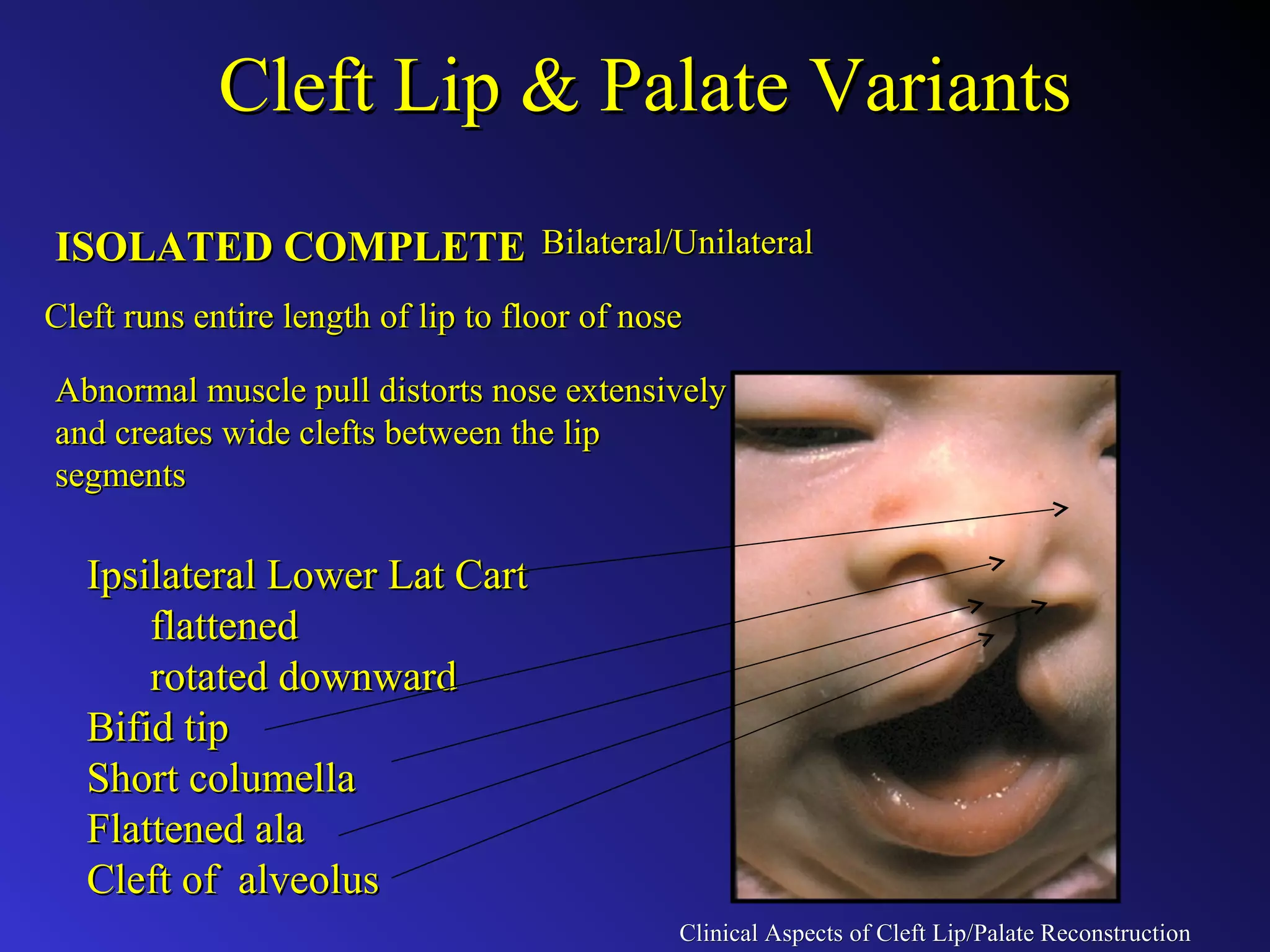 Cleft Lip & Palate Variants

ISOLATED COMPLETE Bilateral/Unilateral

Cleft runs entire length of lip to floor of nose

Abnormal muscle pull distorts nose extensively and creates wide clefts between the lip segments

Ipsilateral Lower Lat Cart
flattened
rotated downward
Bifid tip
Short columella
Flattened ala
Cleft of alveolus

Clinical Aspects of Cleft Lip/Palate Reconstruction